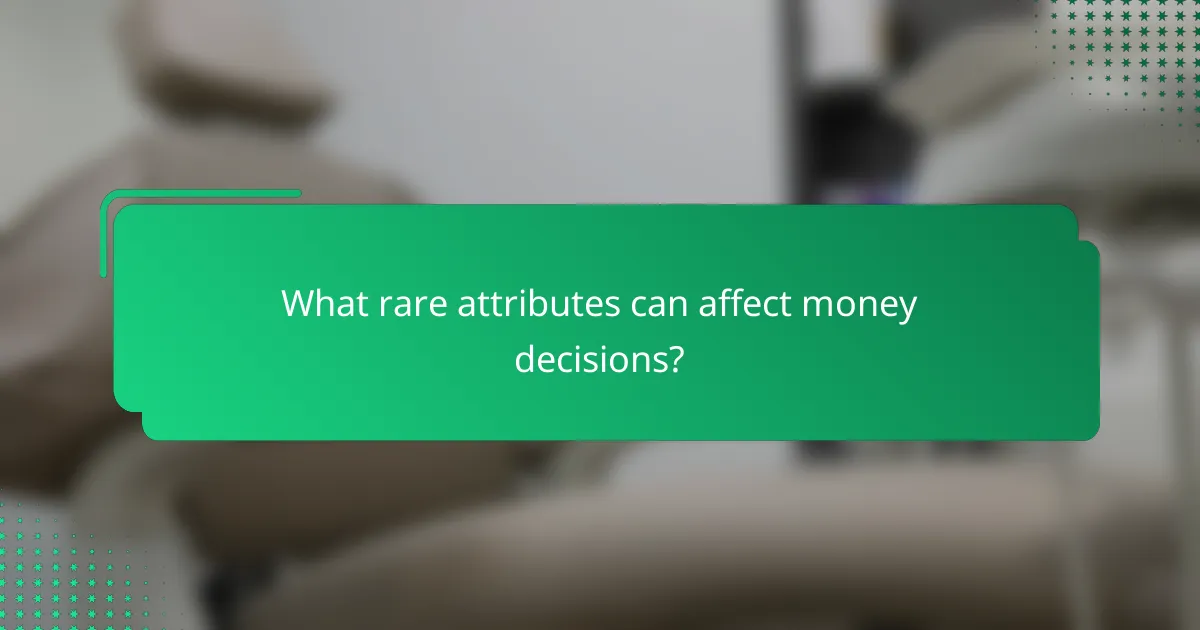 What rare attributes can affect money decisions?